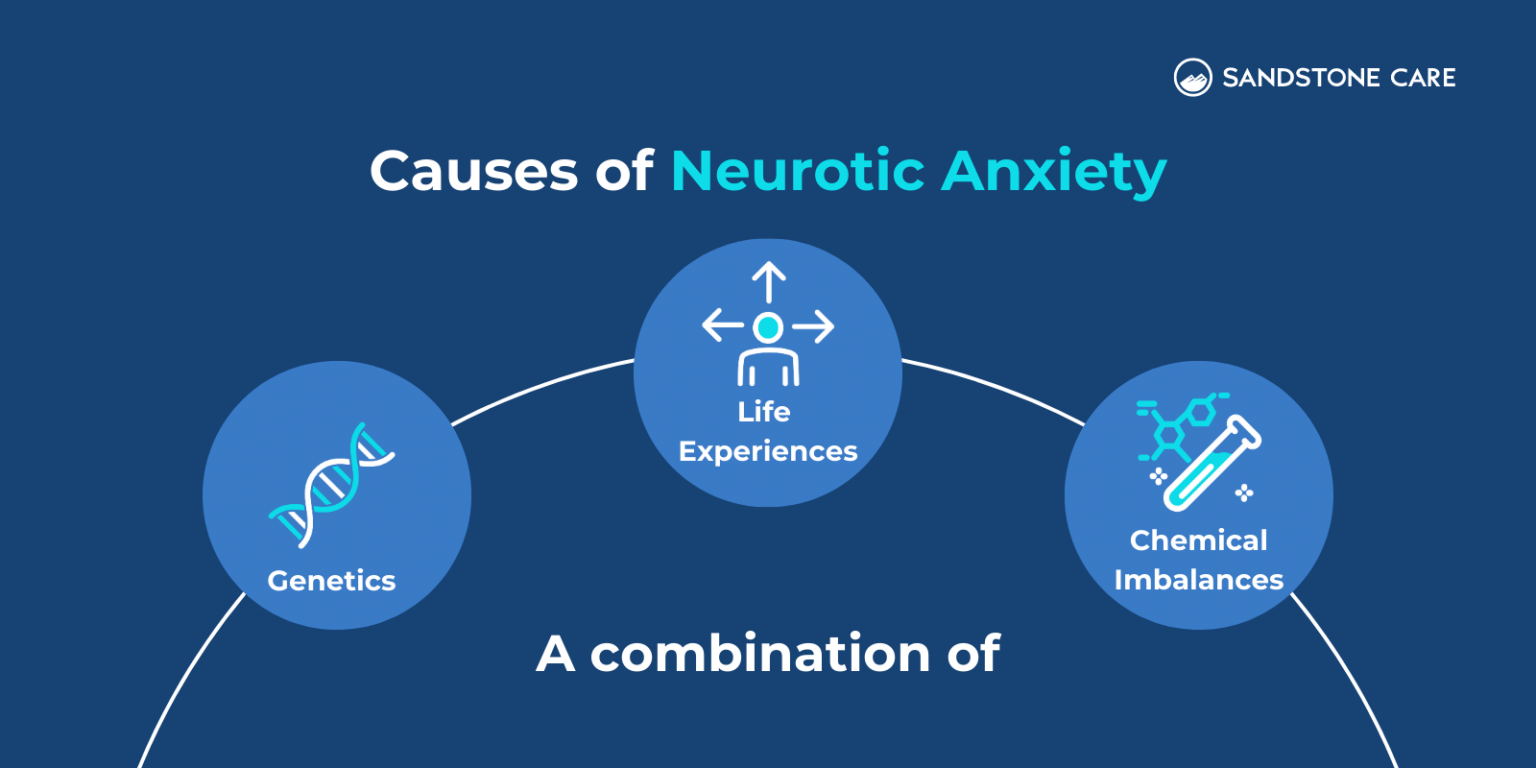 SANDSTONE CARE

Causes of Neurotic Anxiety

Genetics

Life Experiences

Chemical Imbalances

A combination of